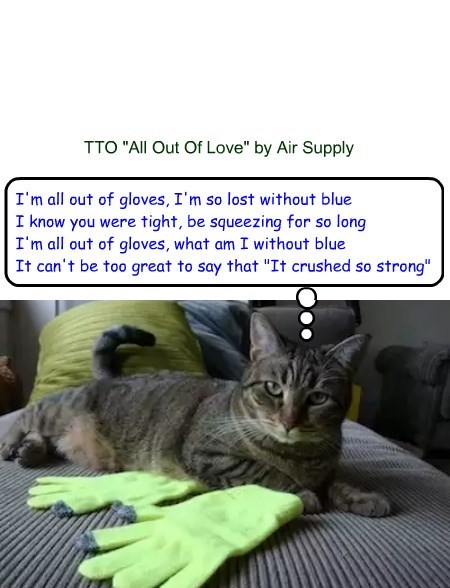 TTO "All Out Of Love" by Air Supply

I'm all out of gloves, I'm so lost without blue
I know you were tight, be squeezing for so long
I'm all out of gloves, what am I without blue
It can't be too great to say that "It crushed so strong"